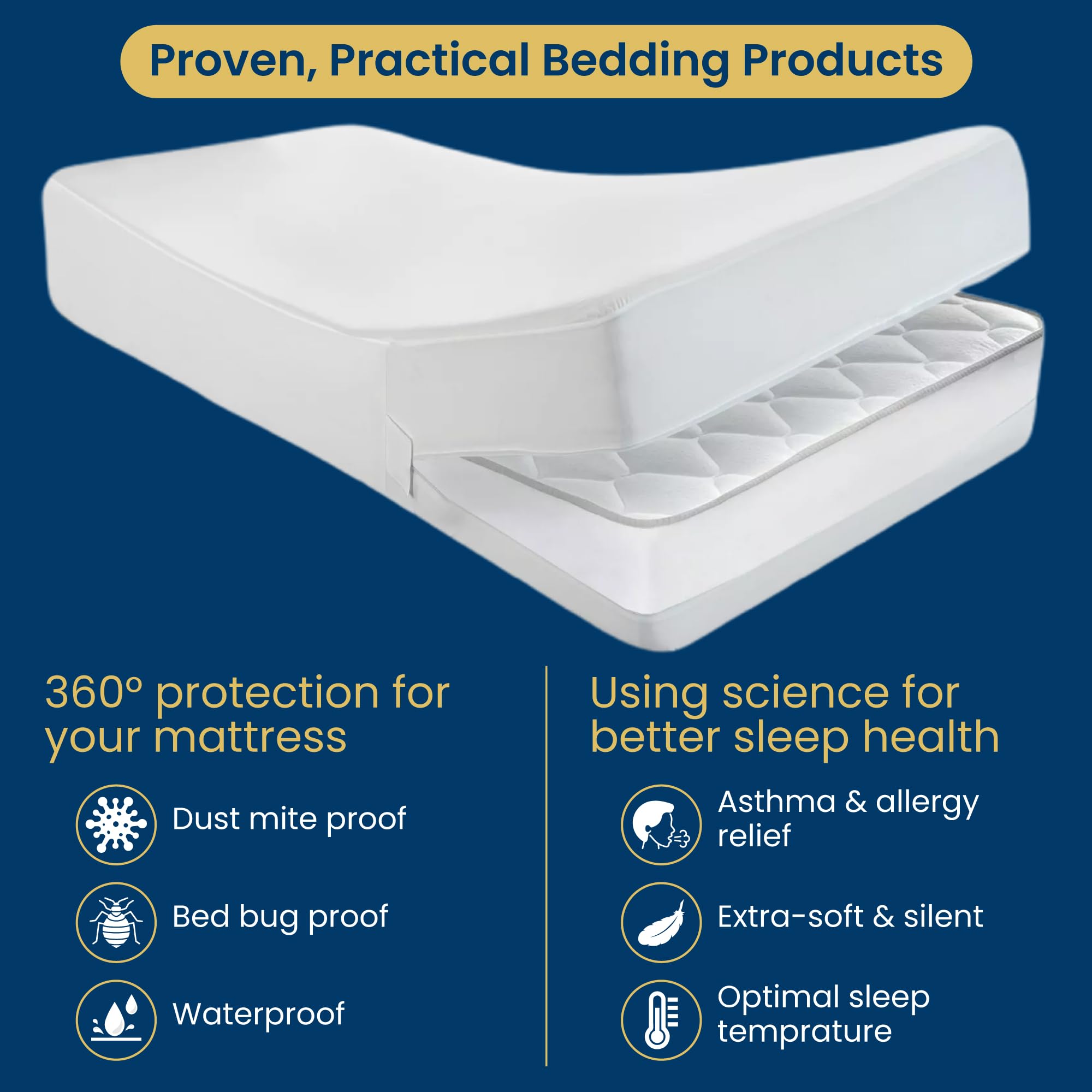 Proven, Practical Bedding Products

360° protection for your mattress

Dust mite proof

Bed bug proof

Waterproof

Using science for better sleep health

Asthma & allergy relief

Extra-soft & silent

Optimal sleep temprature